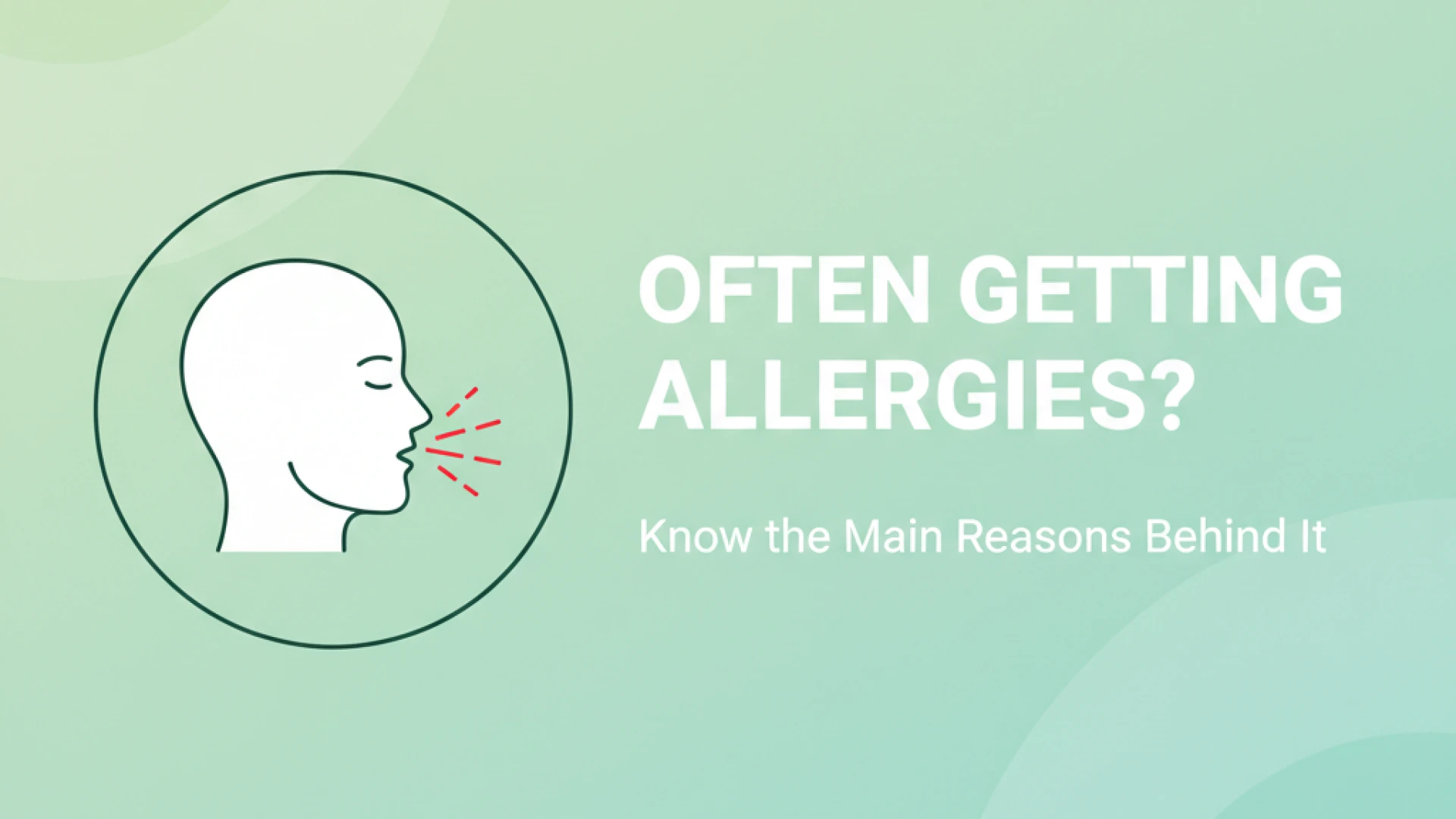 OFTEN GETTING ALLERGIES?

Know the Main Reasons Behind It